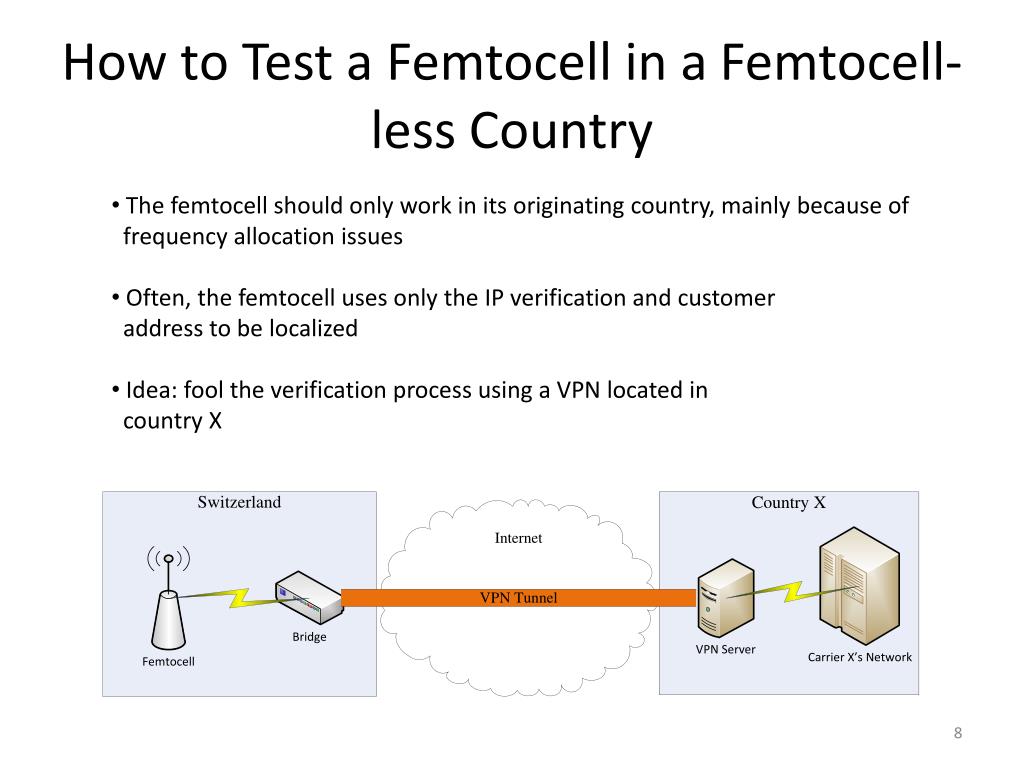 How to Test a Femtocell in a Femtocell-less Country

• The femtocell should only work in its originating country, mainly because of frequency allocation issues

• Often, the femtocell uses only the IP verification and customer address to be localized

• Idea: fool the verification process using a VPN located in country X

Switzerland

Femtocell

Bridge

Internet

VPN Tunnel

Country X

VPN Server

Carrier X's Network

8